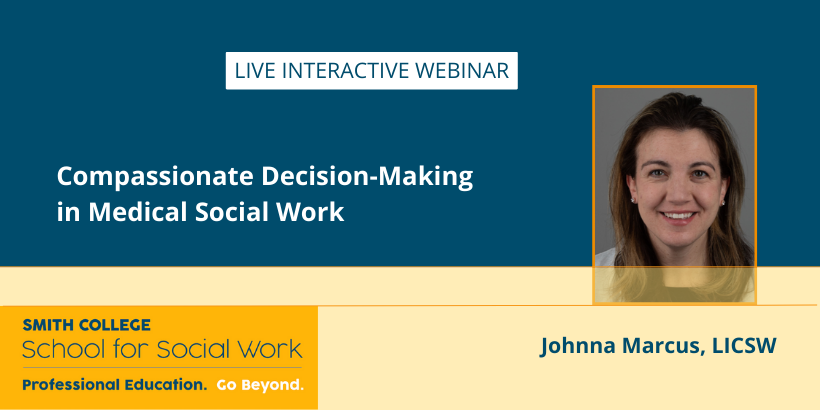 LIVE INTERACTIVE WEBINAR

Compassionate Decision-Making in Medical Social Work

SMITH COLLEGE
School for Social Work
Professional Education. Go Beyond.

Johnna Marcus, LICSW